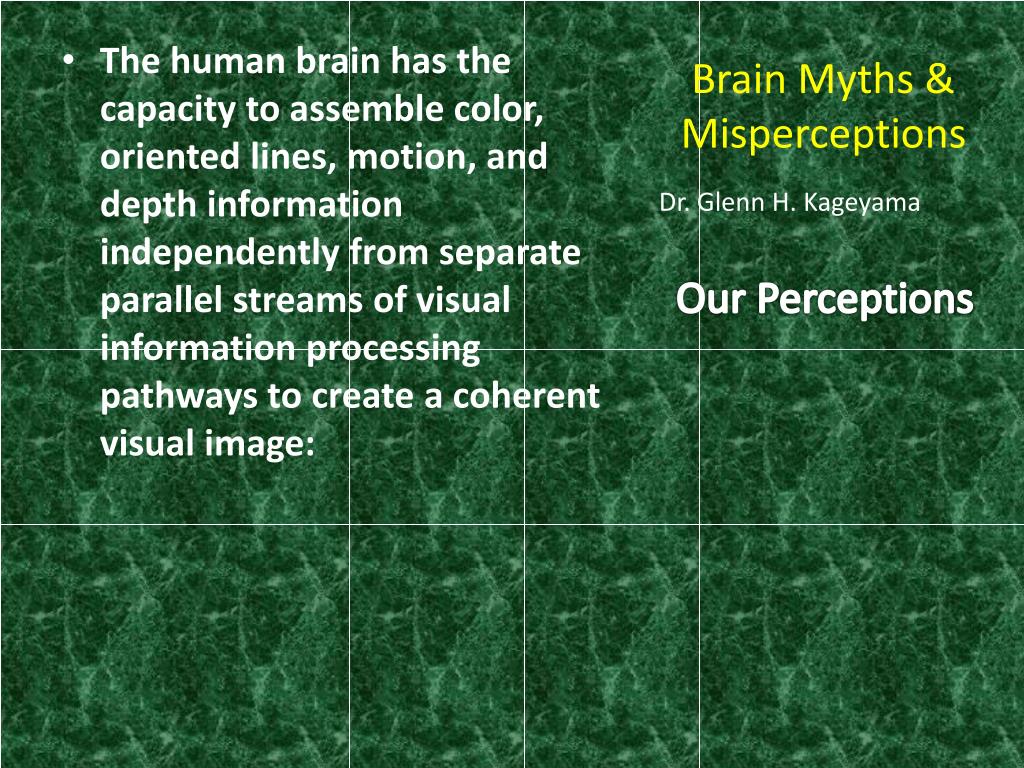 • The human brain has the capacity to assemble color, oriented lines, motion, and depth information independently from separate parallel streams of visual information processing pathways to create a coherent visual image:

Brain Myths & Misperceptions

Dr. Glenn H. Kageyama

Our Perceptions